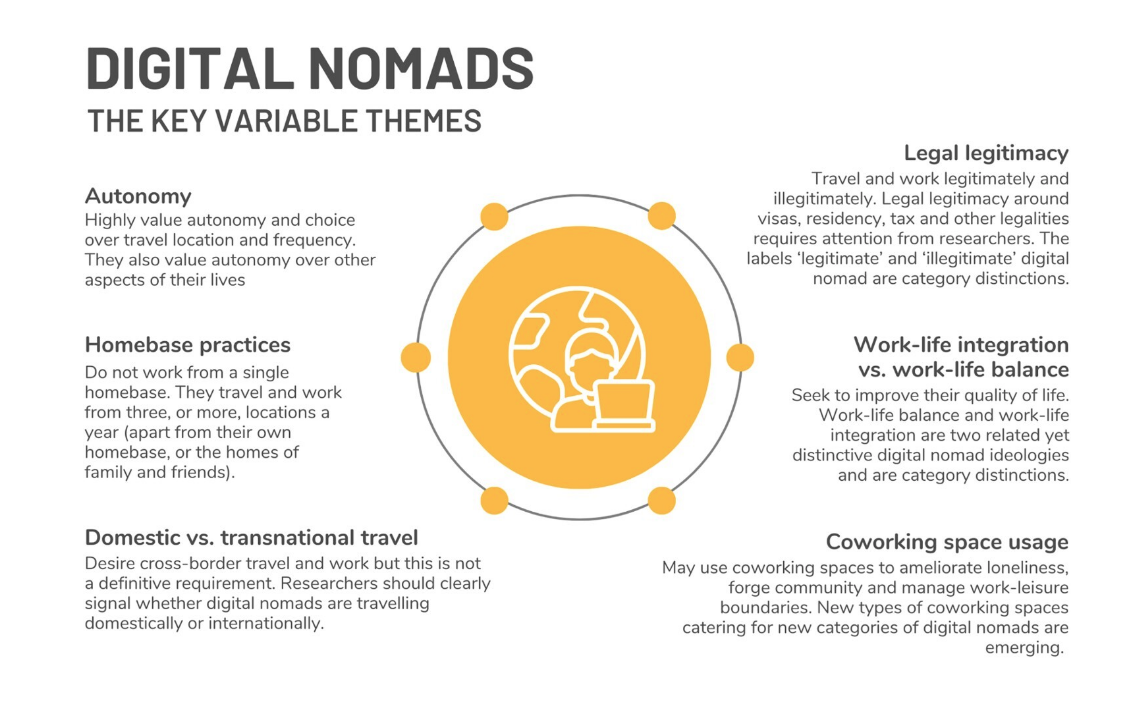 DIGITAL NOMADS
THE KEY VARIABLE THEMES

Autonomy
Highly value autonomy and choice over travel location and frequency. They also value autonomy over other aspects of their lives

Homebase practices
Do not work from a single homebase. They travel and work from three, or more, locations a year (apart from their own homebase, or the homes of family and friends).

Domestic vs. transnational travel
Desire cross-border travel and work but this is not a definitive requirement. Researchers should clearly signal whether digital nomads are travelling domestically or internationally.

Legal legitimacy
Travel and work legitimately and illegitimately. Legal legitimacy around visas, residency, tax and other legalities requires attention from researchers. The labels 'legitimate' and 'illegitimate' digital nomad are category distinctions.

Work-life integration vs. work-life balance
Seek to improve their quality of life. Work-life balance and work-life integration are two related yet distinctive digital nomad ideologies and are category distinctions.

Coworking space usage
May use coworking spaces to ameliorate loneliness, forge community and manage work-leisure boundaries. New types of coworking spaces catering for new categories of digital nomads are emerging.